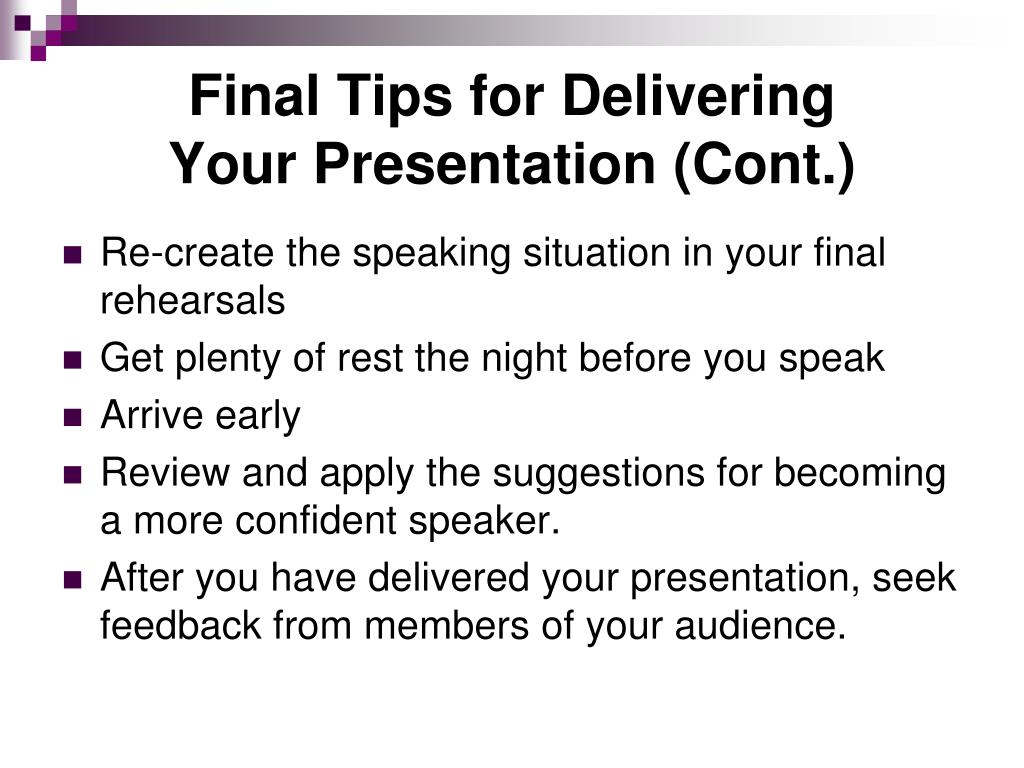 Final Tips for Delivering Your Presentation (Cont.)

- Re-create the speaking situation in your final rehearsals
- Get plenty of rest the night before you speak
- Arrive early
- Review and apply the suggestions for becoming a more confident speaker.
- After you have delivered your presentation, seek feedback from members of your audience.